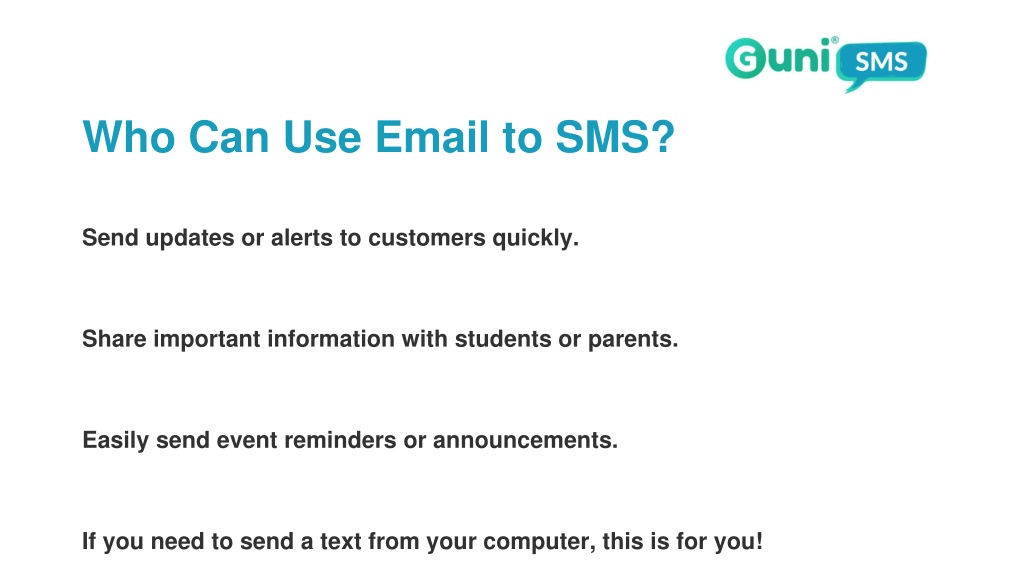 Guni® SMS

Who Can Use Email to SMS?

Send updates or alerts to customers quickly.

Share important information with students or parents.

Easily send event reminders or announcements.

If you need to send a text from your computer, this is for you!